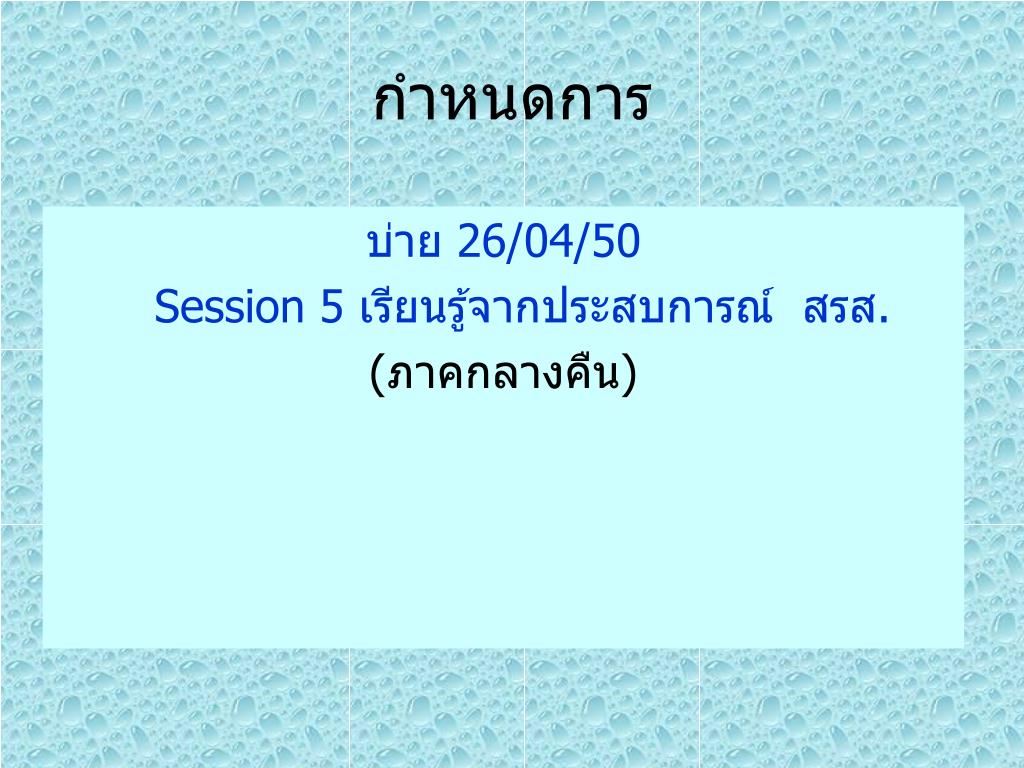 กำหนดการ

บ่าย 26/04/50

Session 5 เรียนรู้จากประสบการณ์ สรส.

(ภาคกลางคืน)